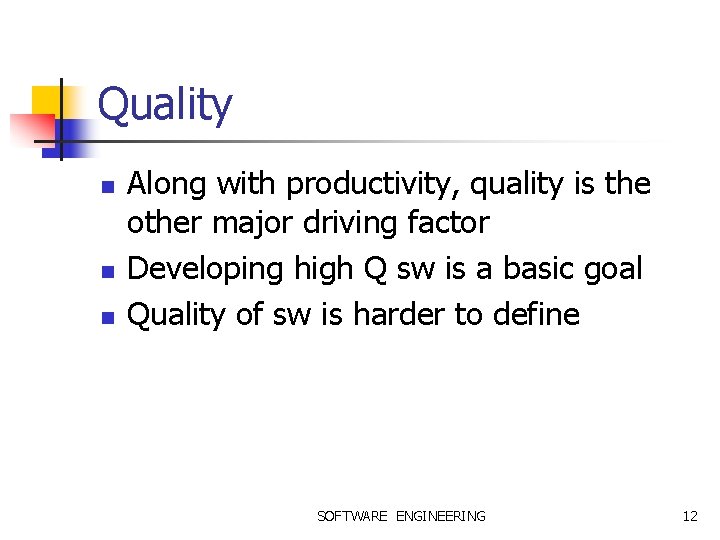 Quality

- Along with productivity, quality is the other major driving factor
- Developing high Q sw is a basic goal
- Quality of sw is harder to define

SOFTWARE ENGINEERING

12